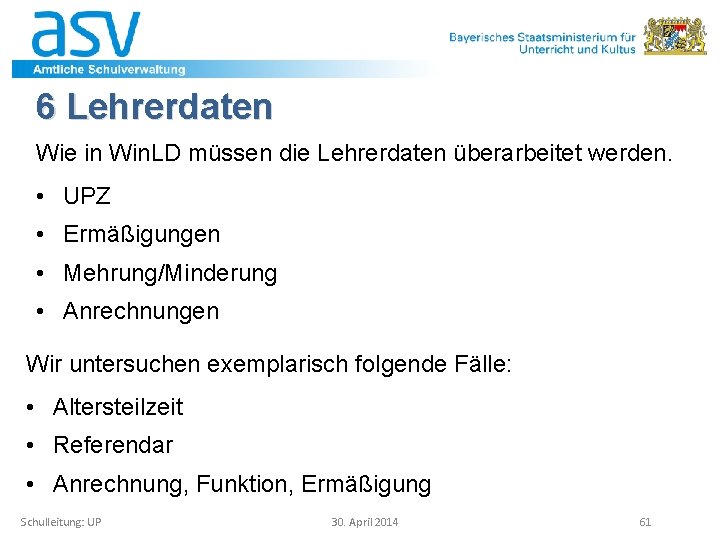 asv
Amtliche Schulverwaltung

Bayerisches Staatsministerium für Unterricht und Kultus

6 Lehrerdaten

Wie in WinLD müssen die Lehrerdaten überarbeitet werden.

• UPZ
• Ermäßigungen
• Mehrung/Minderung
• Anrechnungen

Wir untersuchen exemplarisch folgende Fälle:

• Altersteilzeit
• Referendar
• Anrechnung, Funktion, Ermäßigung

Schulleitung: UP 30. April 2014 61